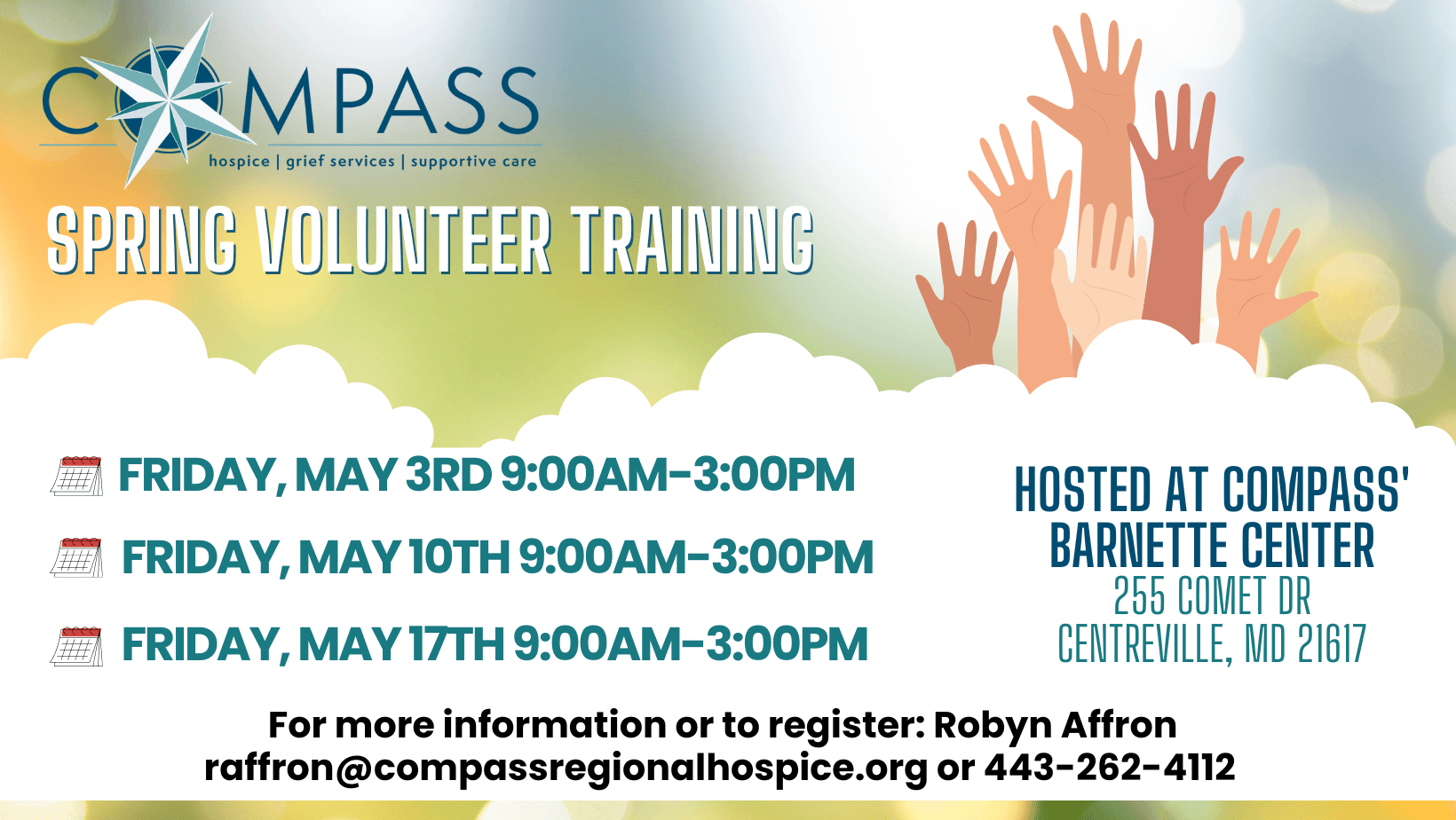 COMPASS
hospice | grief services | supportive care

SPRING VOLUNTEER TRAINING

FRIDAY, MAY 3RD 9:00AM-3:00PM

FRIDAY, MAY 10TH 9:00AM-3:00PM

FRIDAY, MAY 17TH 9:00AM-3:00PM

HOSTED AT COMPASS' BARNETTE CENTER
255 COMET DR
CENTREVILLE, MD 21617

For more information or to register: Robyn Affron
raffron@compassregionalhospice.org or 443-262-4112